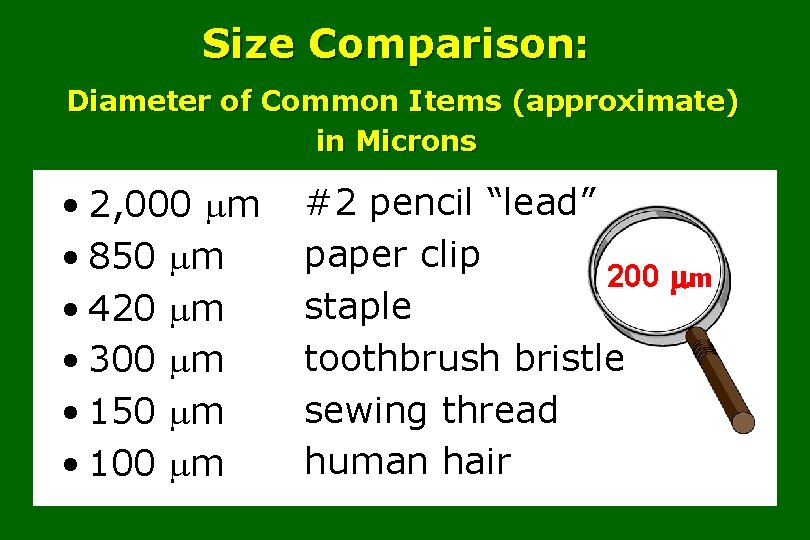 Size Comparison:

Diameter of Common Items (approximate) in Microns

• 2,000 μm #2 pencil “lead”
• 850 μm paper clip
• 420 μm staple
• 300 μm toothbrush bristle
• 150 μm sewing thread
• 100 μm human hair

200 μm